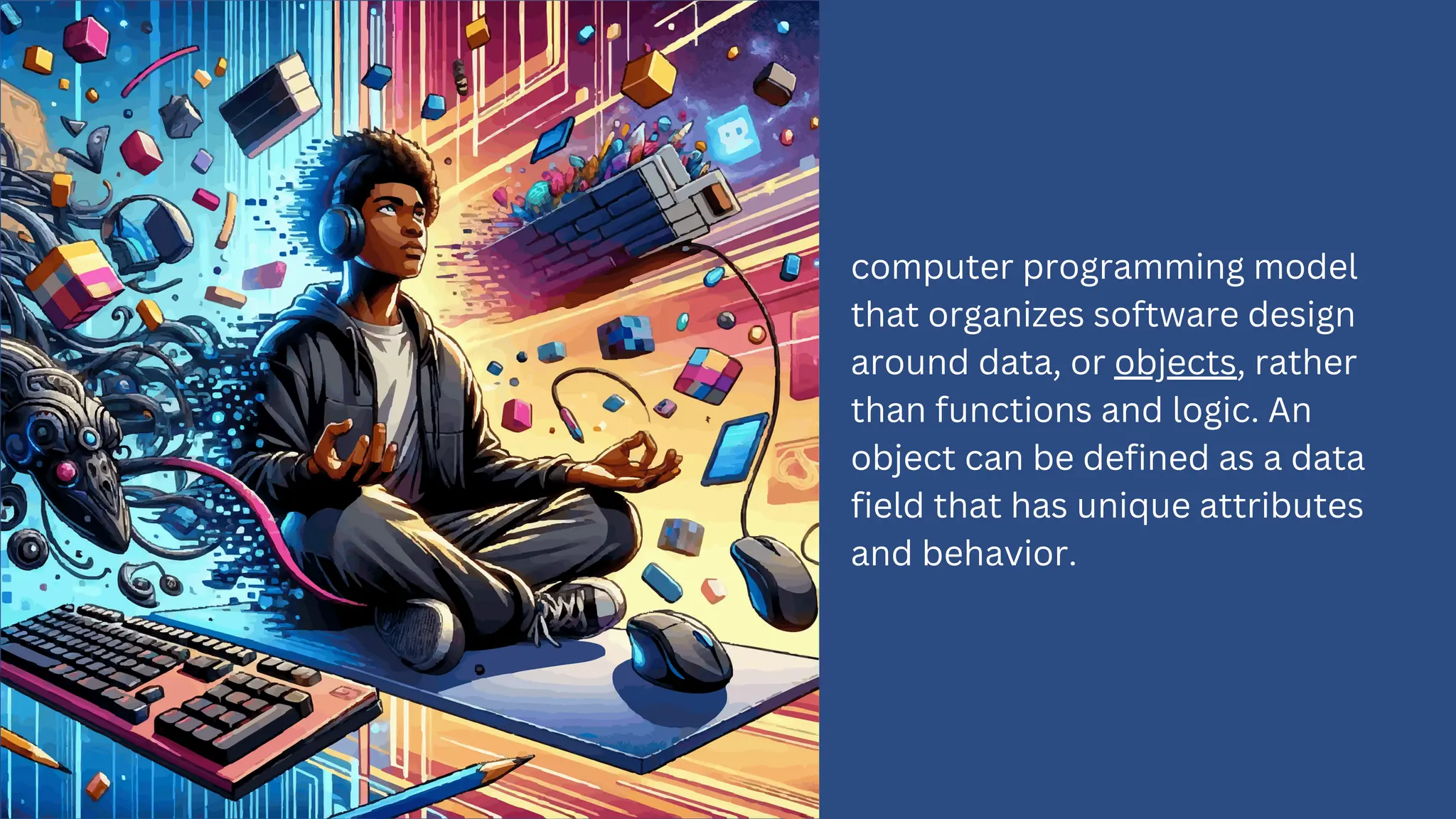 computer programming model that organizes software design around data, or objects, rather than functions and logic. An object can be defined as a data field that has unique attributes and behavior.